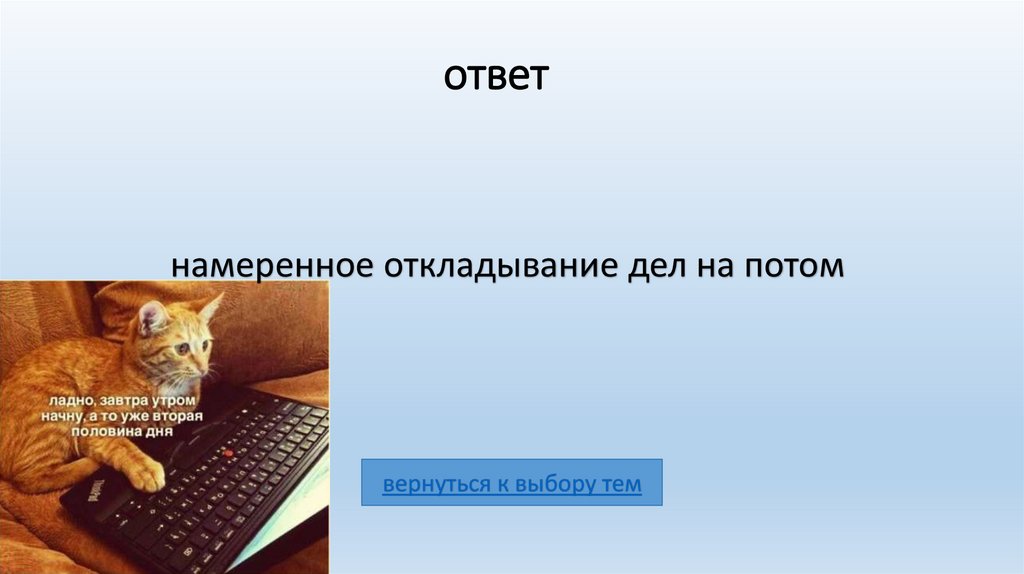 ответ

намеренное откладывание дел на потом

ладно, завтра утром начну, а то уже вторая половина дня

вернуться к выбору тем